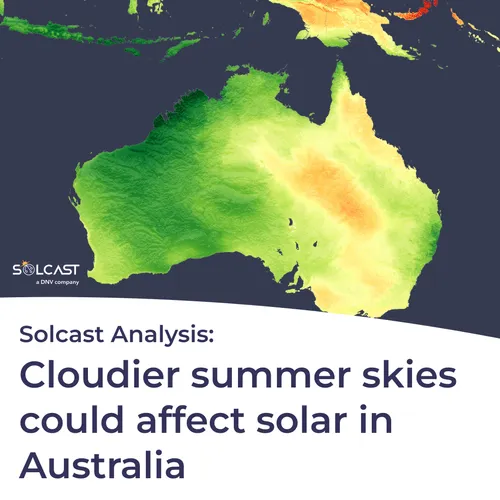 SOLCAST
a DNV company

Solcast Analysis:

Cloudier summer skies could affect solar in Australia